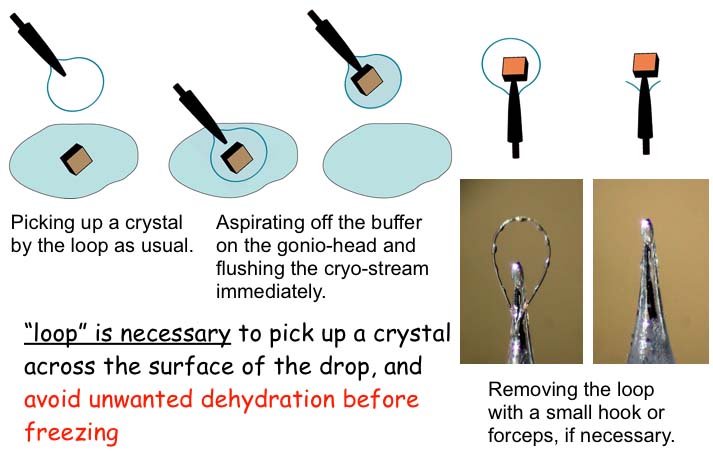 Picking up a crystal by the loop as usual.

Aspirating off the buffer on the gonio-head and flushing the cryo-stream immediately.

"loop" is necessary to pick up a crystal across the surface of the drop, and avoid unwanted dehydration before freezing

Removing the loop with a small hook or forceps, if necessary.